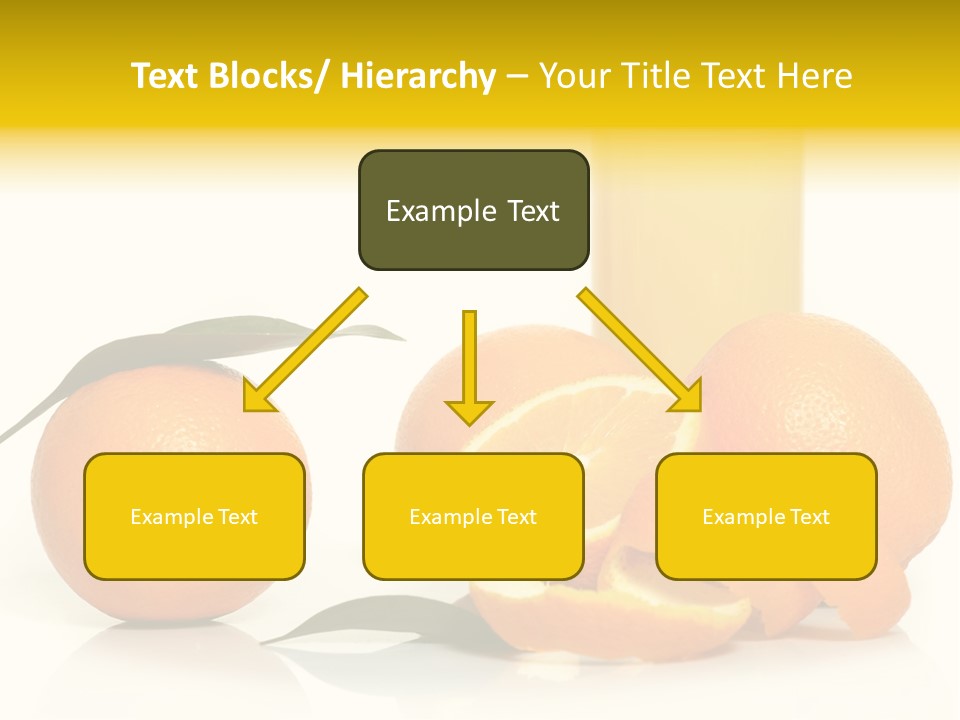 Text Blocks/ Hierarchy – Your Title Text Here

Example Text

Example Text

Example Text

Example Text